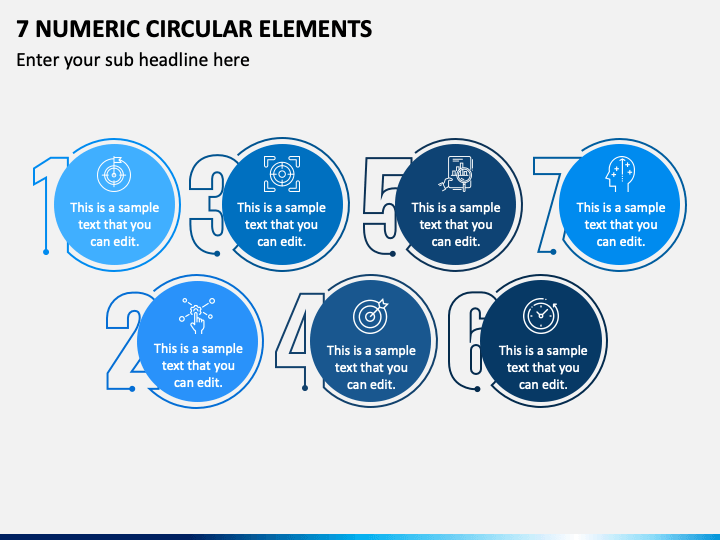 7 NUMERIC CIRCULAR ELEMENTS

Enter your sub headline here

1
This is a sample text that you can edit.

3
This is a sample text that you can edit.

5
This is a sample text that you can edit.

7
This is a sample text that you can edit.

2
This is a sample text that you can edit.

4
This is a sample text that you can edit.

6
This is a sample text that you can edit.